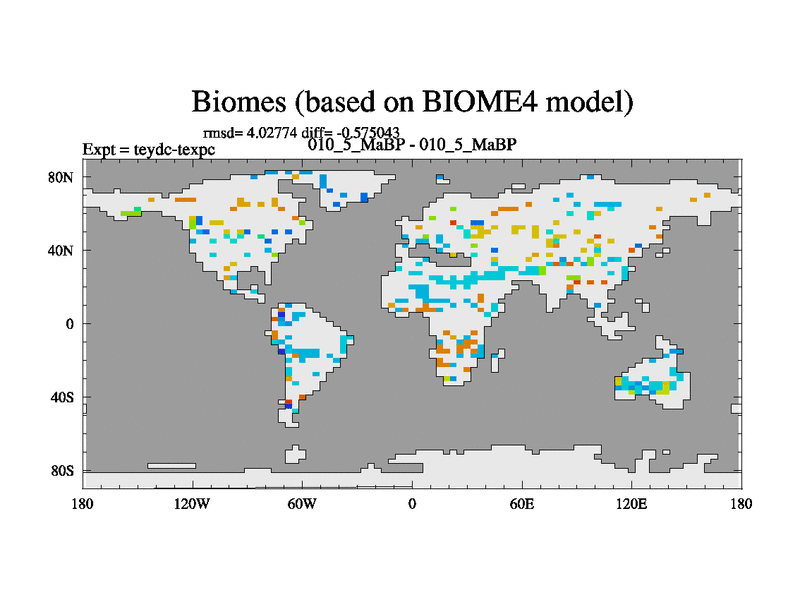 Biomes (based on BIOME4 model)

rmsd= 4.02774 diff= -0.575043

Expt = teydc-texpc

010_5_MaBP - 010_5_MaBP

80N

40N

0

40S

80S

180

120W

60W

0

60E

120E

180